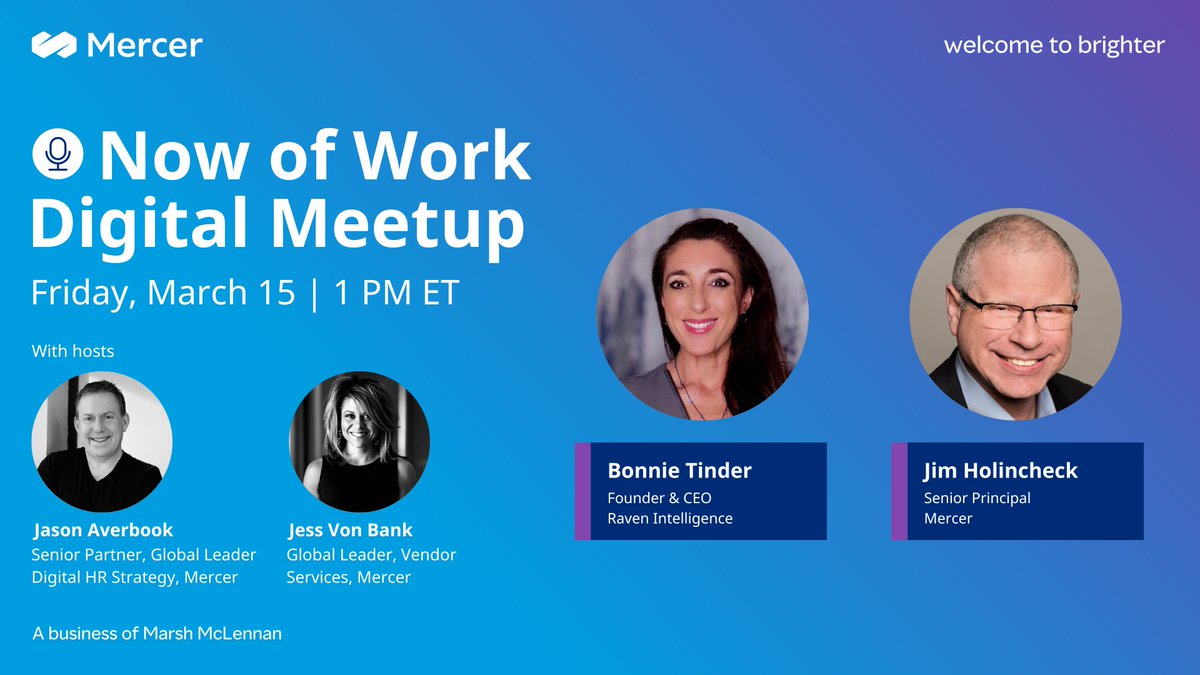 Mercer

welcome to brighter

Now of Work Digital Meetup

Friday, March 15 | 1 PM ET

With hosts

Jason Averbook
Senior Partner, Global Leader Digital HR Strategy, Mercer

Jess Von Bank
Global Leader, Vendor Services, Mercer

Bonnie Tinder
Founder & CEO
Raven Intelligence

Jim Holincheck
Senior Principal
Mercer

A business of Marsh McLennan